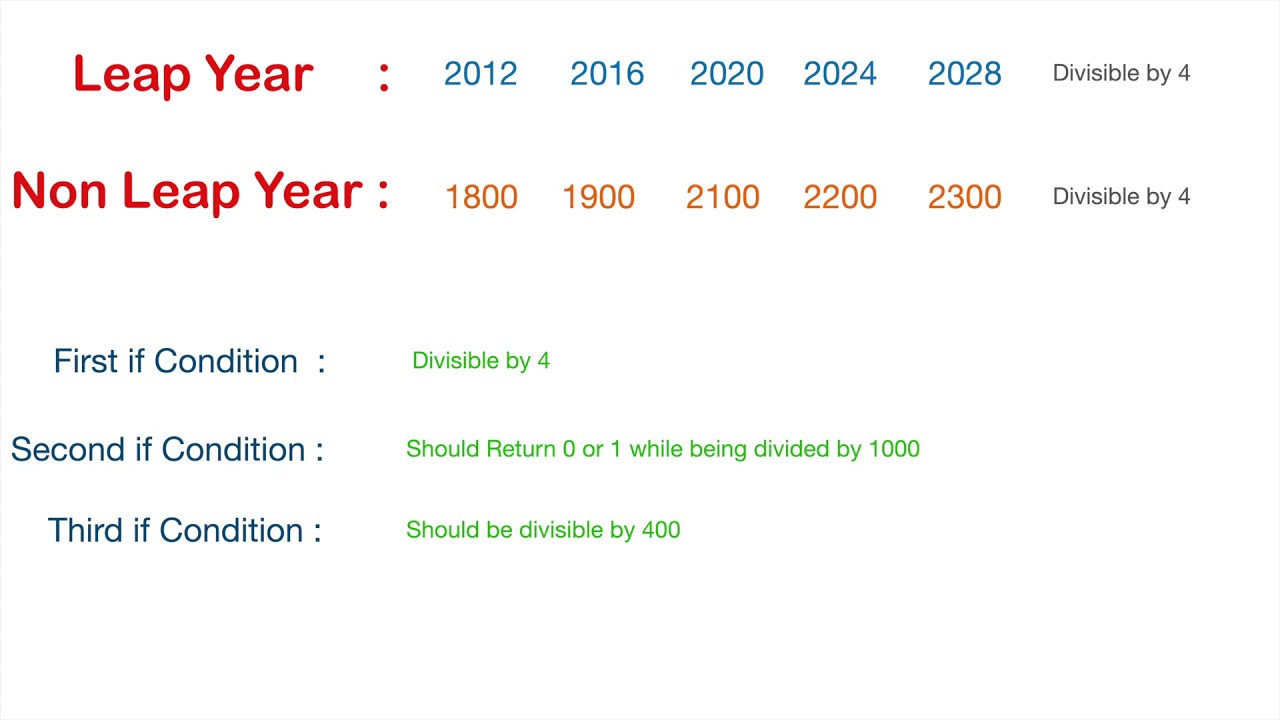 Leap Year : 2012 2016 2020 2024 2028 Divisible by 4

Non Leap Year : 1800 1900 2100 2200 2300 Divisible by 4

First if Condition : Divisible by 4

Second if Condition : Should Return 0 or 1 while being divided by 1000

Third if Condition : Should be divisible by 400